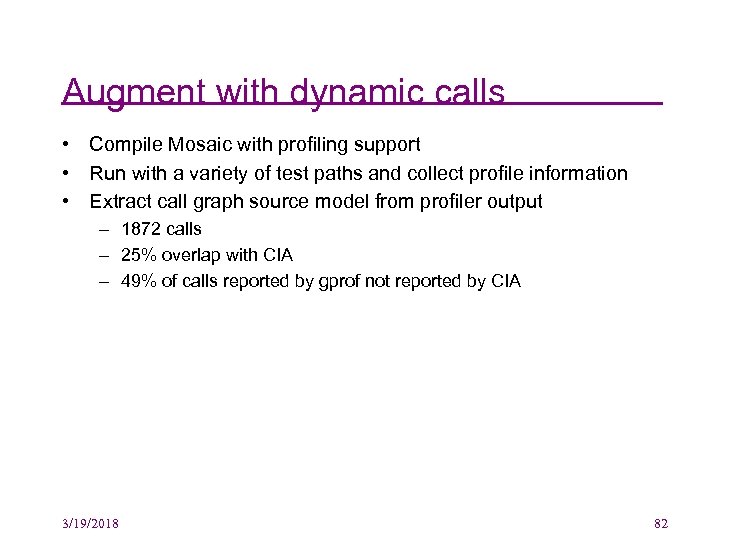 Augment with dynamic calls

• Compile Mosaic with profiling support
• Run with a variety of test paths and collect profile information
• Extract call graph source model from profiler output
– 1872 calls
– 25% overlap with CIA
– 49% of calls reported by gprof not reported by CIA

3/19/2018

82